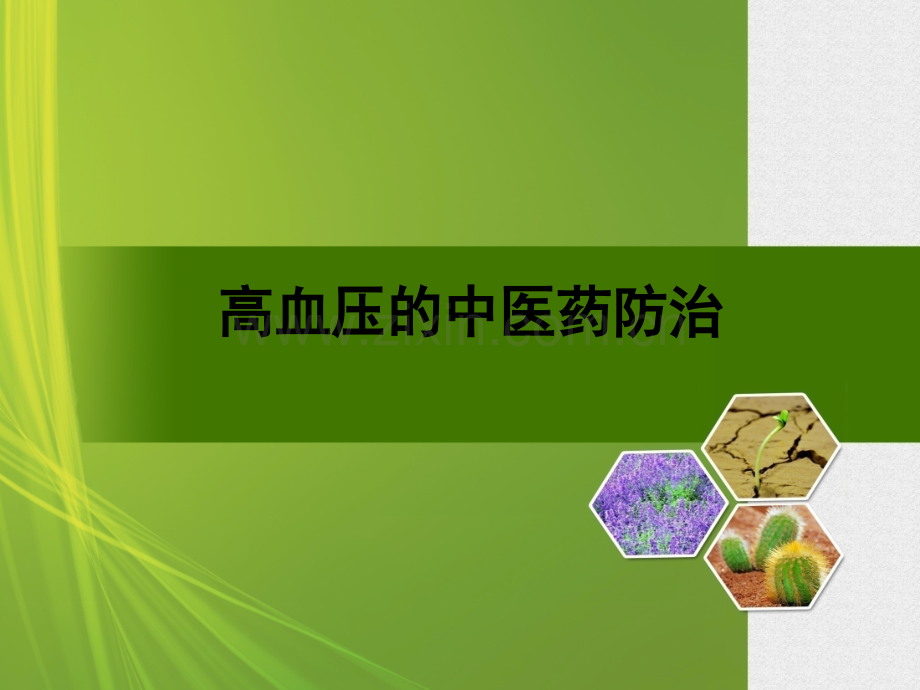 高血压的中医药防治

www.zixin.com.cn